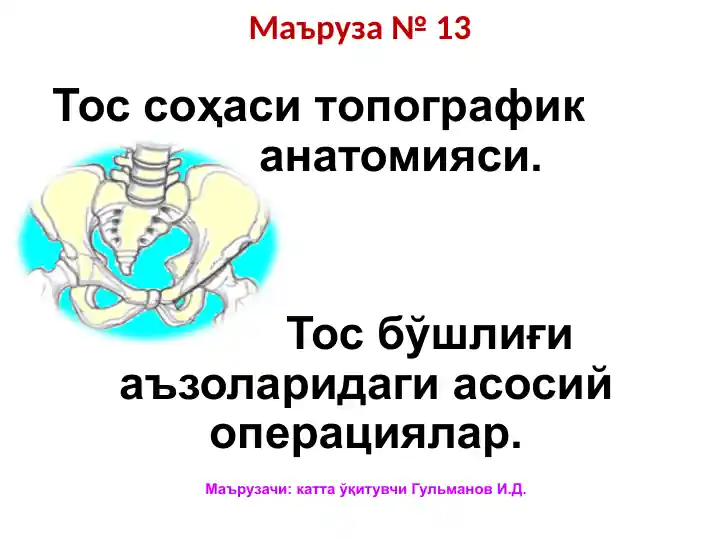 Маъруза № 13

Тос соҳаси топографик анатомияси.

Тос бўшлиғи аъзоларидаги асосий операциялар.

Маърузачи: катта ўқитувчи Гульманов И.Д.